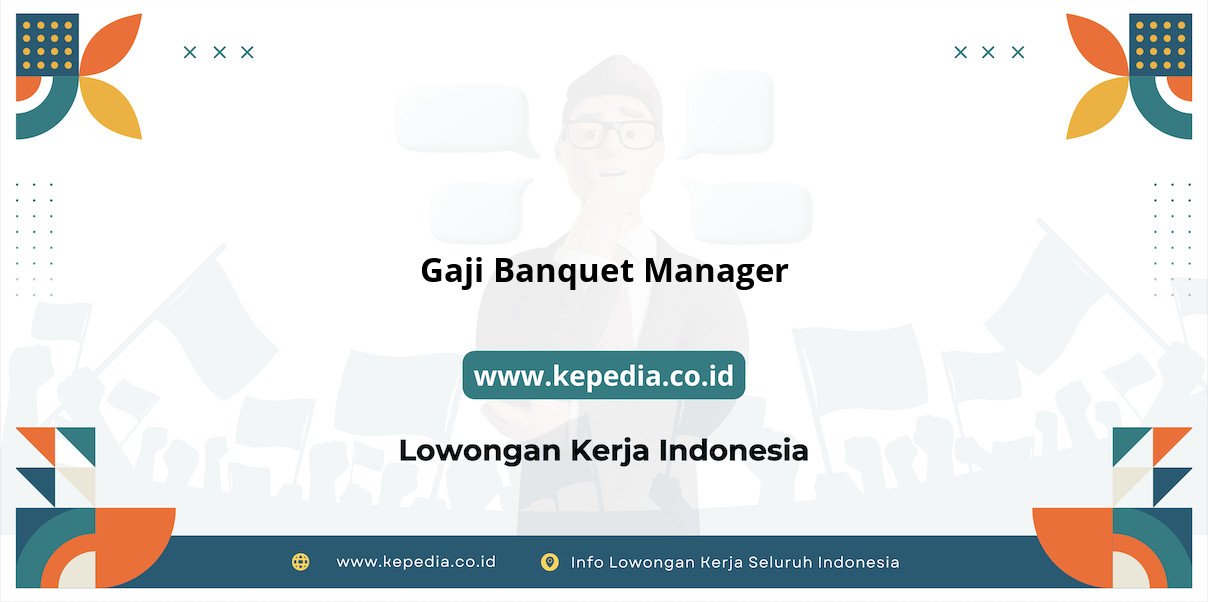 Gaji Banquet Manager

www.kepedia.co.id

Lowongan Kerja Indonesia

www.kepedia.co.id

Info Lowongan Kerja Seluruh Indonesia